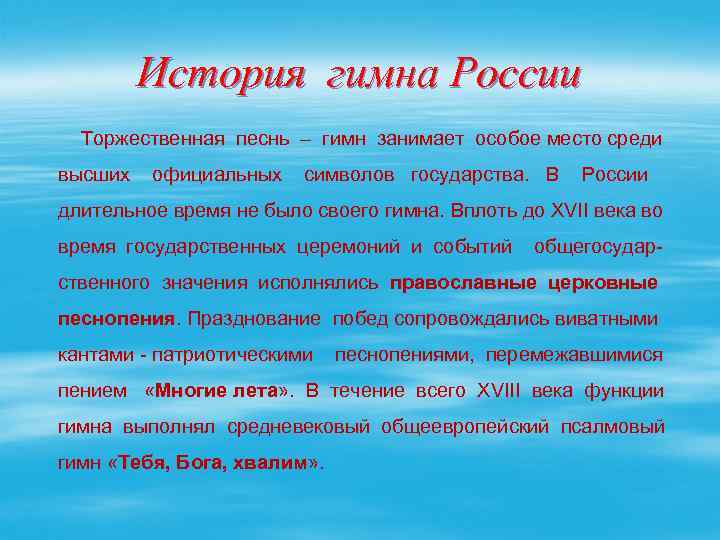 История гимна России

Торжественная песнь – гимн занимает особое место среди высших официальных символов государства. В России длительное время не было своего гимна. Вплоть до XVII века во время государственных церемоний и событий общегосударственного значения исполнялись православные церковные песнопения. Празднование побед сопровождались виватными кантами - патриотическими песнопениями, перемежавшимися пением «Многие лета». В течение всего XVIII века функции гимна выполнял средневековый общеевропейский псалмовый гимн «Тебя, Бога, хвалим».